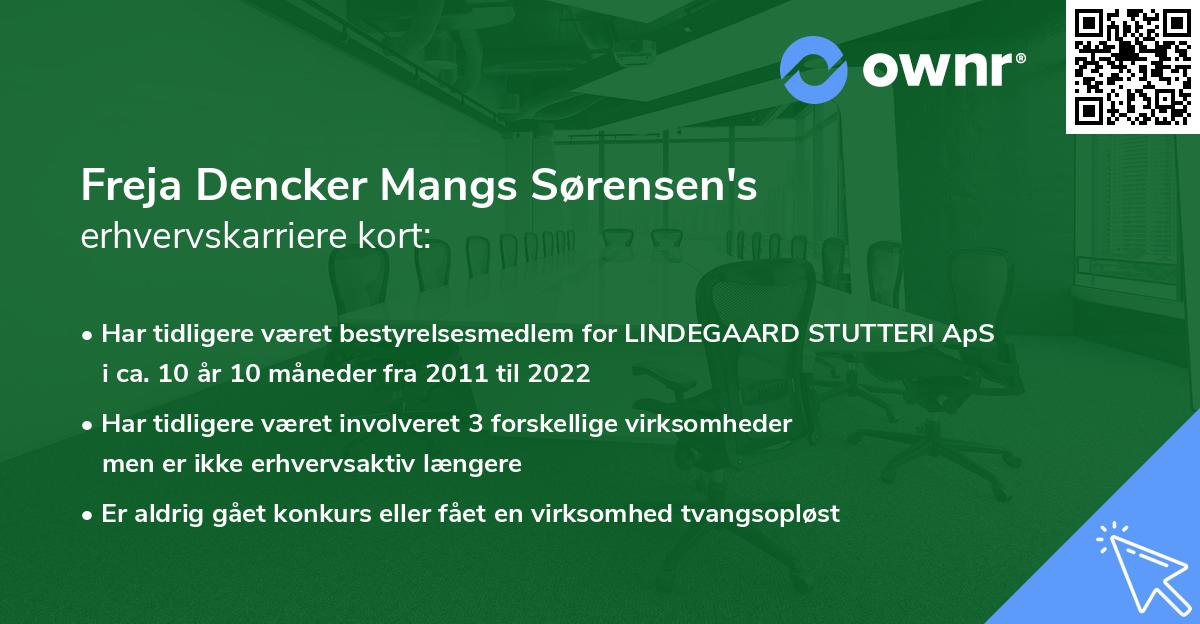 ownr®

Freja Dencker Mangs Sørensen's erhvervskarriere kort:

• Har tidligere været bestyrelsesmedlem for LINDEGAARD STUTTERI ApS i ca. 10 år 10 måneder fra 2011 til 2022

• Har tidligere været involveret 3 forskellige virksomheder men er ikke erhvervsaktiv længere

• Er aldrig gået konkurs eller fået en virksomhed tvangsopløst